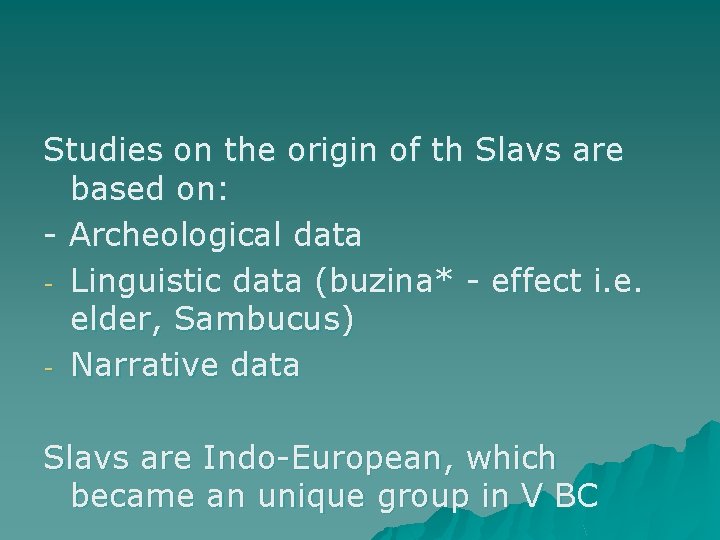 Studies on the origin of th Slavs are based on:
- Archeological data
- Linguistic data (buzina* - effect i.e. elder, Sambucus)
- Narrative data

Slavs are Indo-European, which became an unique group in V BC